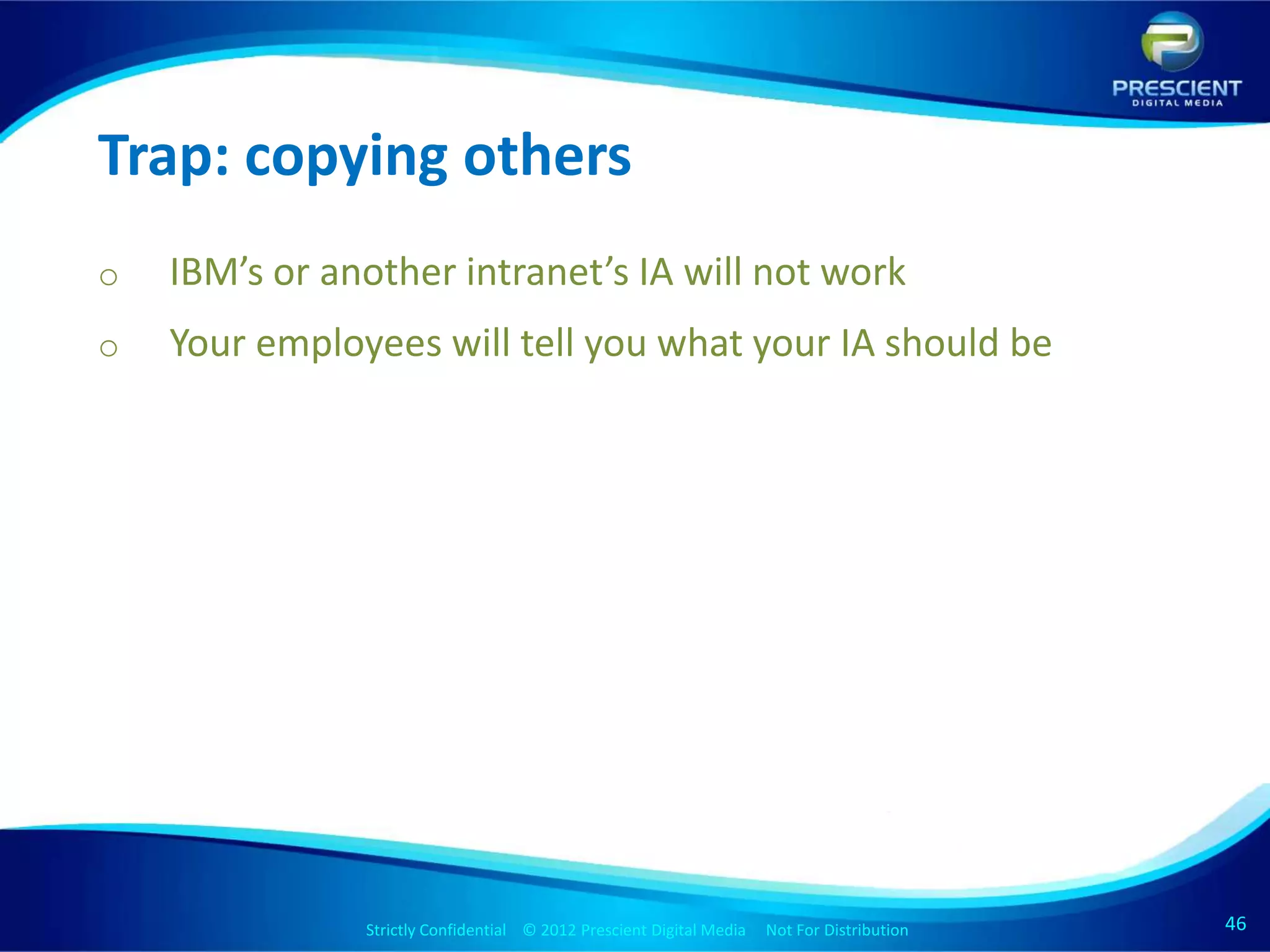 PRESCIENT
DIGITAL MEDIA

Trap: copying others

o IBM’s or another intranet’s IA will not work

o Your employees will tell you what your IA should be

Strictly Confidential © 2012 Prescient Digital Media Not For Distribution

46